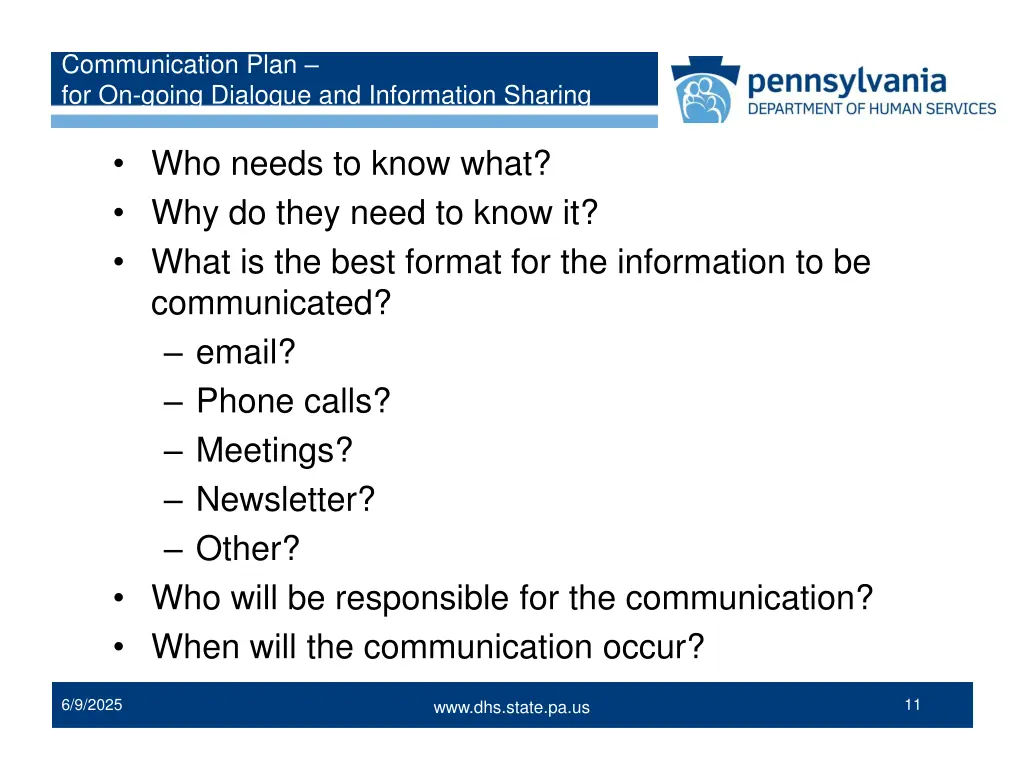 Communication Plan –
for On-going Dialogue and Information Sharing

pennsylvania
DEPARTMENT OF HUMAN SERVICES

• Who needs to know what?
• Why do they need to know it?
• What is the best format for the information to be communicated?
– email?
– Phone calls?
– Meetings?
– Newsletter?
– Other?
• Who will be responsible for the communication?
• When will the communication occur?

6/9/2025
www.dhs.state.pa.us
11